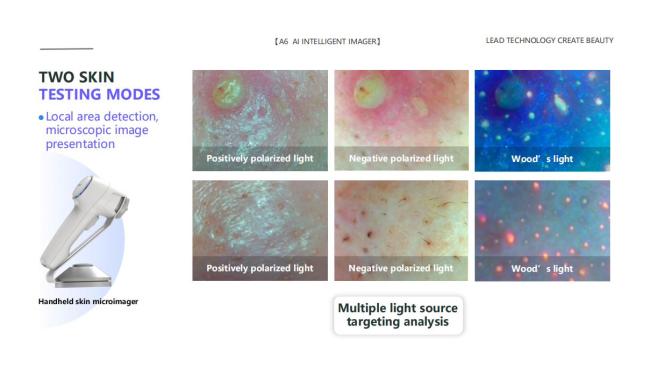 【A6 AI INTELLIGENT IMAGER】

LEAD TECHNOLOGY CREATE BEAUTY

TWO SKIN TESTING MODES

• Local area detection, microscopic image presentation

Handheld skin microimager

Positively polarized light

Negative polarized light

Wood’s light

Positively polarized light

Negative polarized light

Wood’s light

Multiple light source targeting analysis